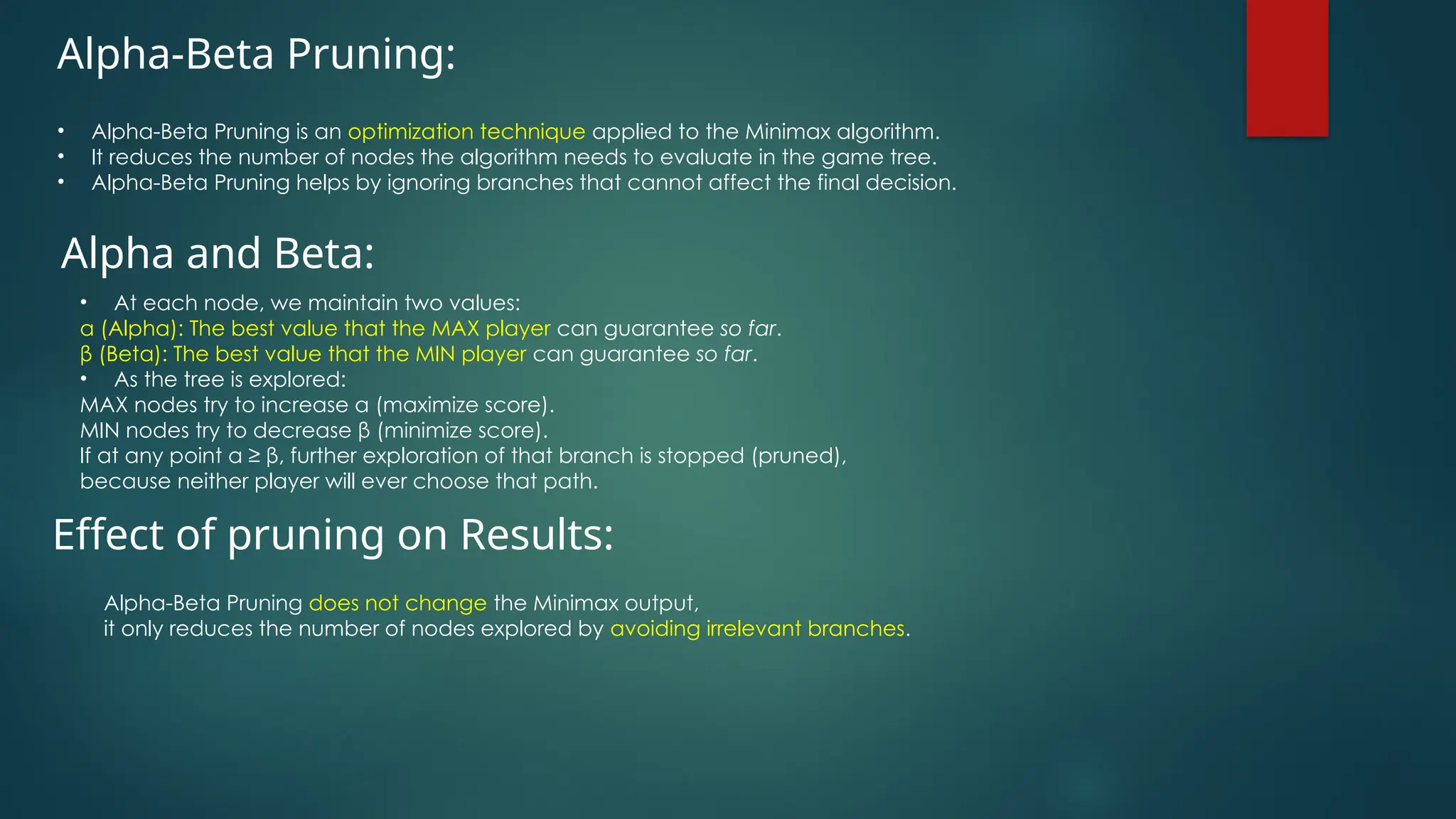 Alpha-Beta Pruning:

• Alpha-Beta Pruning is an optimization technique applied to the Minimax algorithm.
• It reduces the number of nodes the algorithm needs to evaluate in the game tree.
• Alpha-Beta Pruning helps by ignoring branches that cannot affect the final decision.

Alpha and Beta:

• At each node, we maintain two values:
α (Alpha): The best value that the MAX player can guarantee so far.
β (Beta): The best value that the MIN player can guarantee so far.
• As the tree is explored:
MAX nodes try to increase α (maximize score).
MIN nodes try to decrease β (minimize score).
If at any point α ≥ β, further exploration of that branch is stopped (pruned), because neither player will ever choose that path.

Effect of pruning on Results:

Alpha-Beta Pruning does not change the Minimax output,
it only reduces the number of nodes explored by avoiding irrelevant branches.